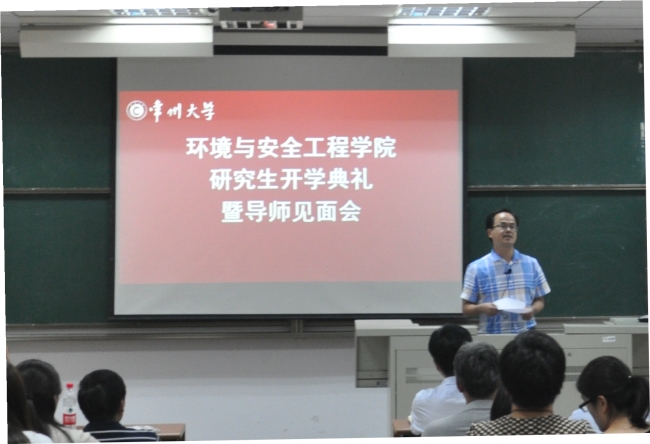 常州大学

环境与安全工程学院
研究生开学典礼
暨导师见面会